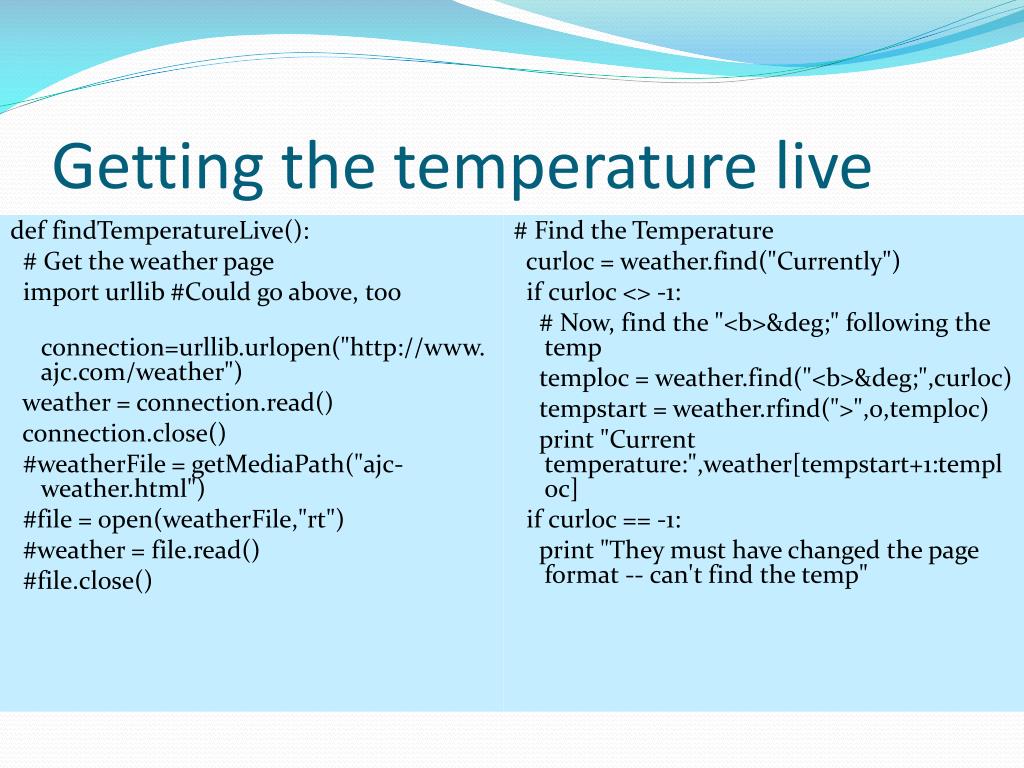 Getting the temperature live

def findTemperatureLive():
# Get the weather page
import urllib #Could go above, too
connection=urllib.urlopen("http://www.ajc.com/weather")
weather = connection.read()
connection.close()
#weatherFile = getMediaPath("ajc-weather.html")
#file = open(weatherFile,"rt")
#weather = file.read()
#file.close()

# Find the Temperature
curloc = weather.find("Currently")
if curloc <> -1:
# Now, find the "<b>&deg;" following the temp
temploc = weather.find("<b>&deg;",curloc)
tempstart = weather.rfind(">",0,temploc)
print "Current temperature:",weather[tempstart+1:temploc]
if curloc == -1:
print "They must have changed the page format -- can't find the temp"